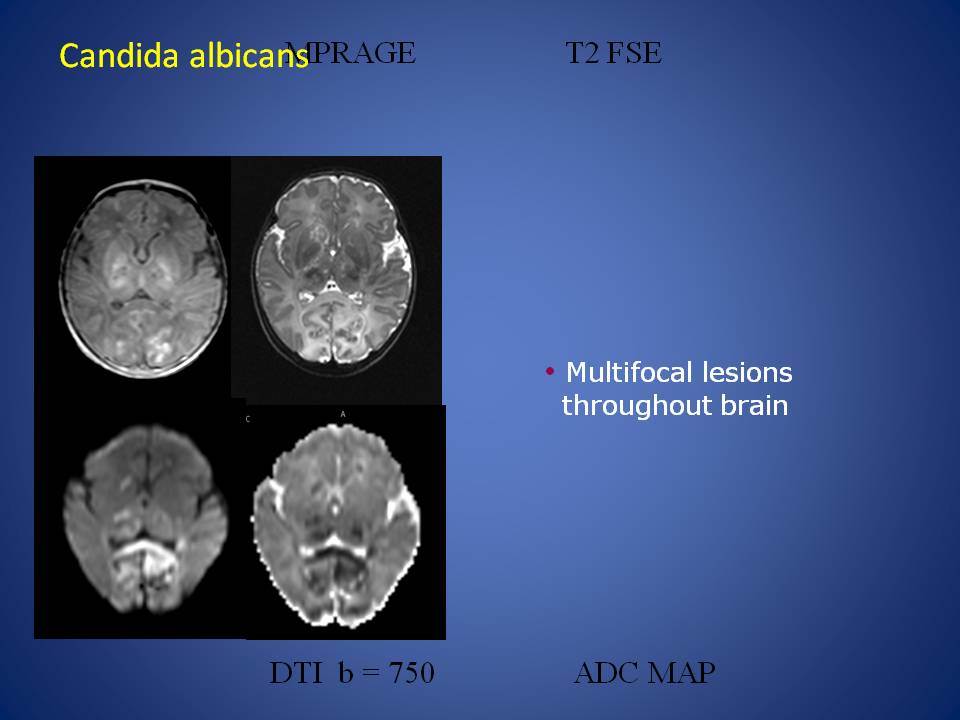 Candida albicans MPRAGE T2 FSE

C A

• Multifocal lesions throughout brain

DTI b = 750 ADC MAP